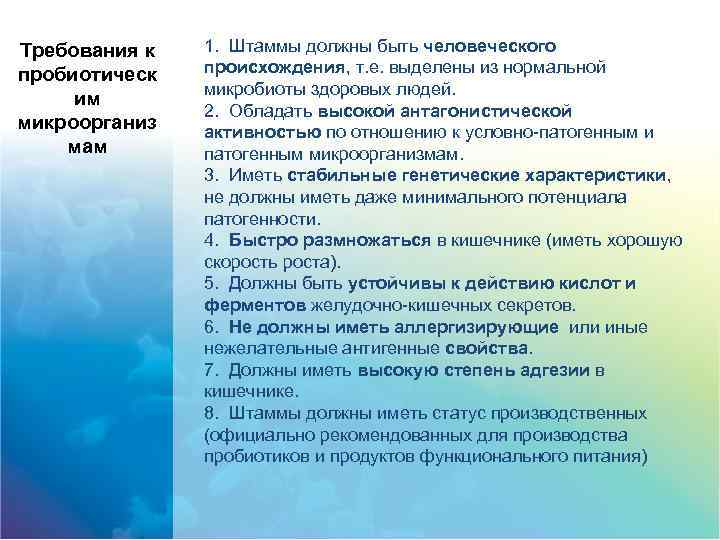 Требования к пробиотическим микроорганизмам

1. Штаммы должны быть человеческого происхождения, т.е. выделены из нормальной микробиоты здоровых людей.
2. Обладать высокой антагонистической активностью по отношению к условно-патогенным и патогенным микроорганизмам.
3. Иметь стабильные генетические характеристики, не должны иметь даже минимального потенциала патогенности.
4. Быстро размножаться в кишечнике (иметь хорошую скорость роста).
5. Должны быть устойчивы к действию кислот и ферментов желудочно-кишечных секретов.
6. Не должны иметь аллергизирующие или иные нежелательные антигенные свойства.
7. Должны иметь высокую степень адгезии в кишечнике.
8. Штаммы должны иметь статус производственных (официально рекомендованных для производства пробиотиков и продуктов функционального питания)